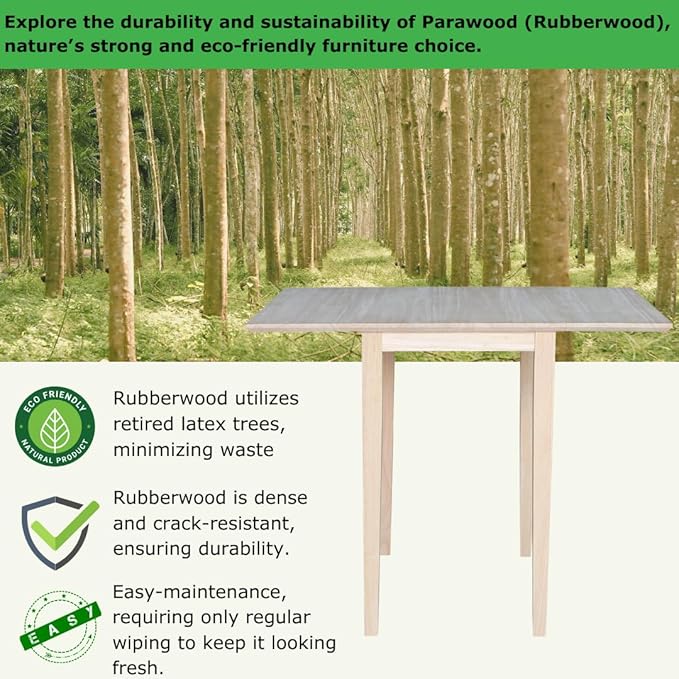 Explore the durability and sustainability of Parawood (Rubberwood), nature's strong and eco-friendly furniture choice.

ECO FRIENDLY
NATURAL PRODUCT

Rubberwood utilizes retired latex trees, minimizing waste

Rubberwood is dense and crack-resistant, ensuring durability.

EASY

Easy-maintenance, requiring only regular wiping to keep it looking fresh.